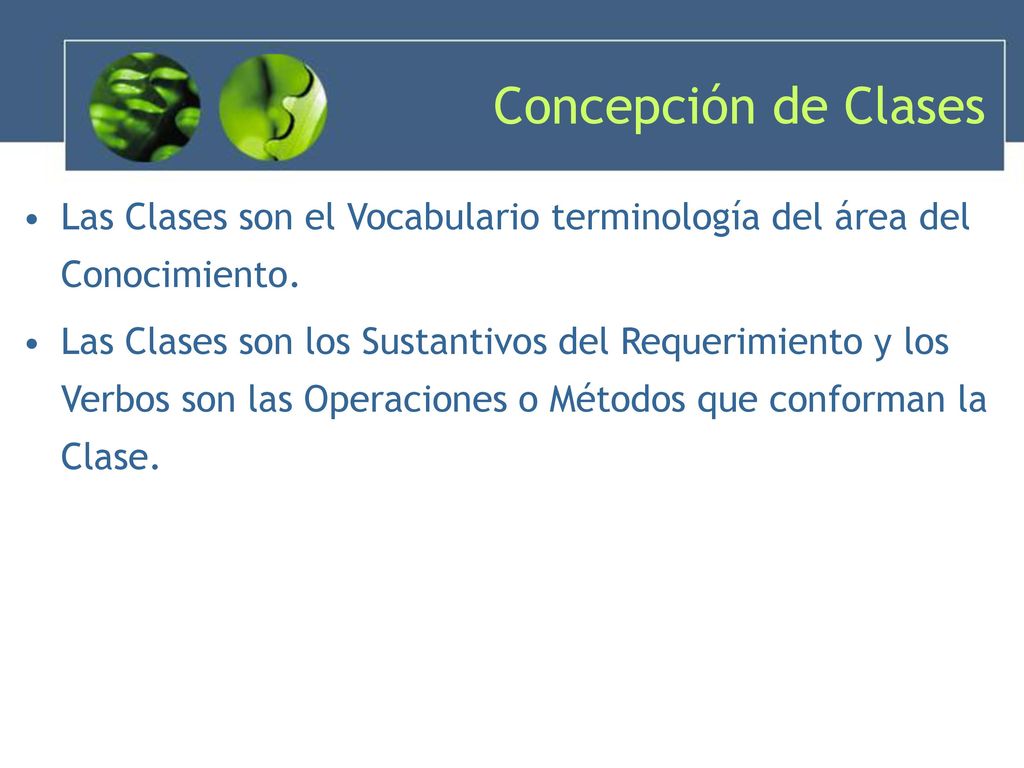 Concepción de Clases

• Las Clases son el Vocabulario terminología del área del Conocimiento.

• Las Clases son los Sustantivos del Requerimiento y los Verbos son las Operaciones o Métodos que conforman la Clase.